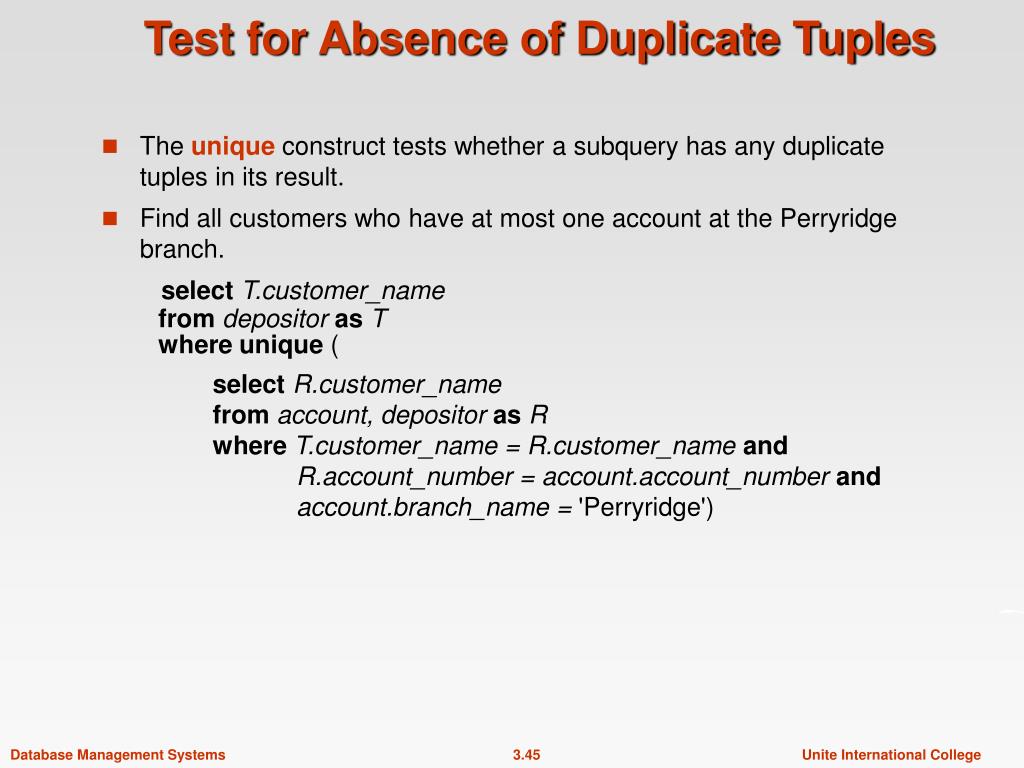 Test for Absence of Duplicate Tuples

The unique construct tests whether a subquery has any duplicate tuples in its result.

Find all customers who have at most one account at the Perryridge branch.

select T.customer_name
from depositor as T
where unique (

select R.customer_name
from account, depositor as R
where T.customer_name = R.customer_name and
R.account_number = account.account_number and
account.branch_name = 'Perryridge')

Database Management Systems 3.45 Unite International College